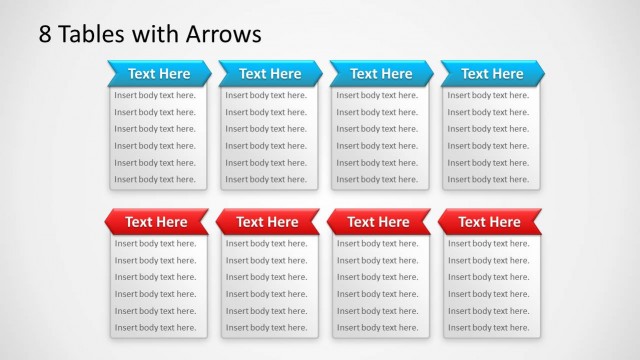 8 Tables with Arrows

Text Here

Insert body text here.
Insert body text here.
Insert body text here.
Insert body text here.
Insert body text here.
Insert body text here.

Text Here

Insert body text here.
Insert body text here.
Insert body text here.
Insert body text here.
Insert body text here.
Insert body text here.

Text Here

Insert body text here.
Insert body text here.
Insert body text here.
Insert body text here.
Insert body text here.
Insert body text here.

Text Here

Insert body text here.
Insert body text here.
Insert body text here.
Insert body text here.
Insert body text here.
Insert body text here.

Text Here

Insert body text here.
Insert body text here.
Insert body text here.
Insert body text here.
Insert body text here.
Insert body text here.

Text Here

Insert body text here.
Insert body text here.
Insert body text here.
Insert body text here.
Insert body text here.
Insert body text here.

Text Here

Insert body text here.
Insert body text here.
Insert body text here.
Insert body text here.
Insert body text here.
Insert body text here.

Text Here

Insert body text here.
Insert body text here.
Insert body text here.
Insert body text here.
Insert body text here.
Insert body text here.